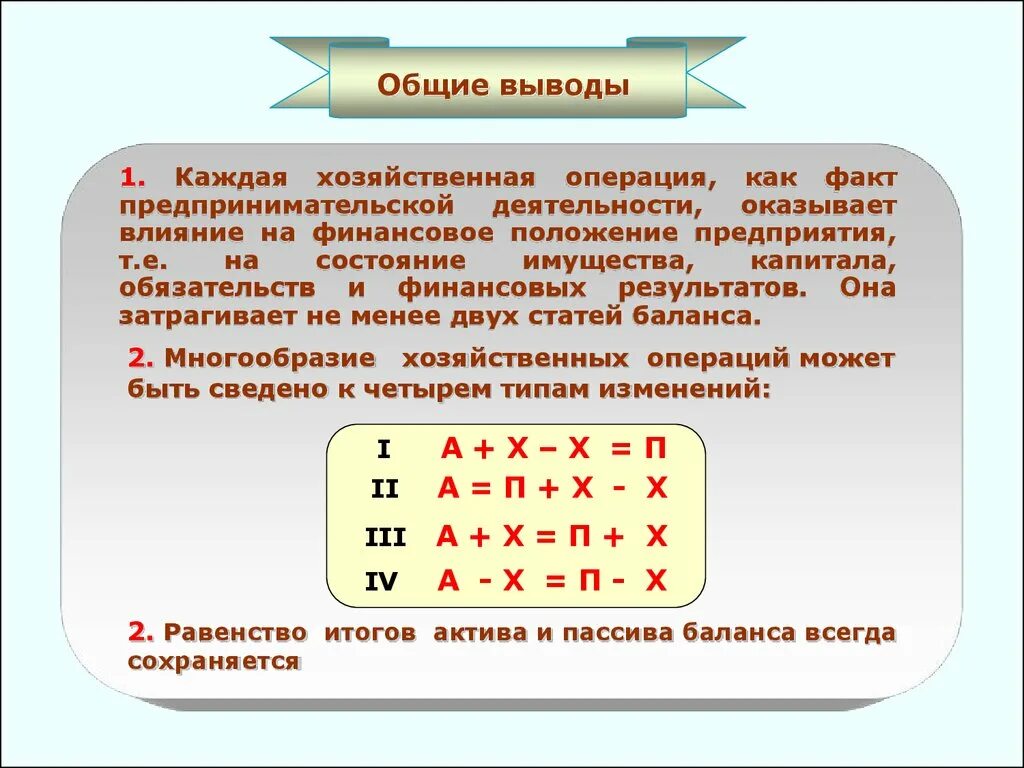 Общие выводы

1. Каждая хозяйственная операция, как факт предпринимательской деятельности, оказывает влияние на финансовое положение предприятия, т.е. на состояние имущества, капитала, обязательств и финансовых результатов. Она затрагивает не менее двух статей баланса.

2. Многообразие хозяйственных операций может быть сведено к четырем типам изменений:

I А + Х – Х = П
II А = П + Х - Х
III А + Х = П + Х
IV А - Х = П - Х

2. Равенство итогов актива и пассива баланса всегда сохраняется